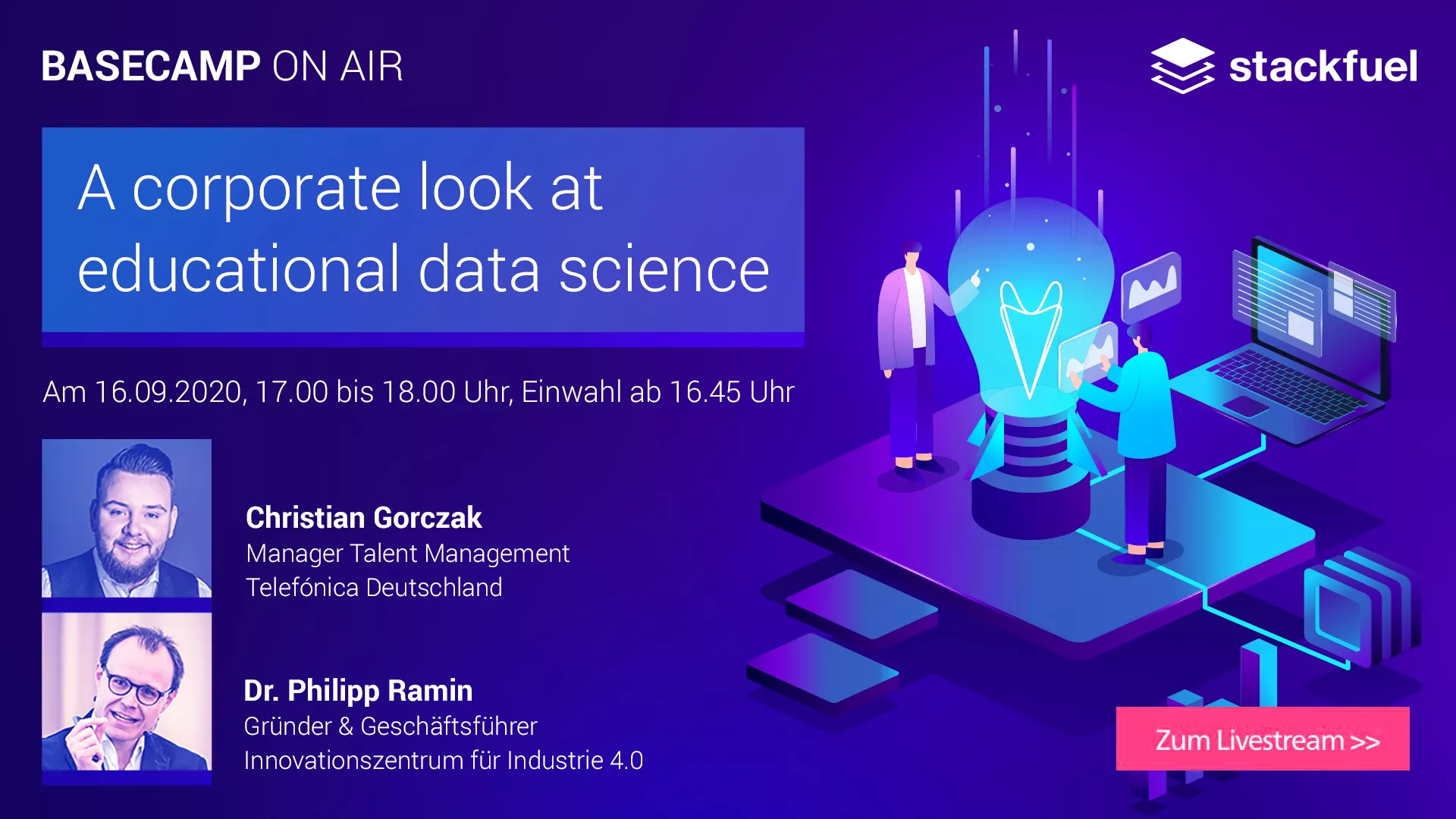 BASECAMP ON AIR

stackfuel

A corporate look at educational data science

Am 16.09.2020, 17.00 bis 18.00 Uhr, Einwahl ab 16.45 Uhr

Christian Gorczak
Manager Talent Management
Telefónica Deutschland

Dr. Philipp Ramin
Gründer & Geschäftsführer
Innovationszentrum für Industrie 4.0

Zum Livestream >>